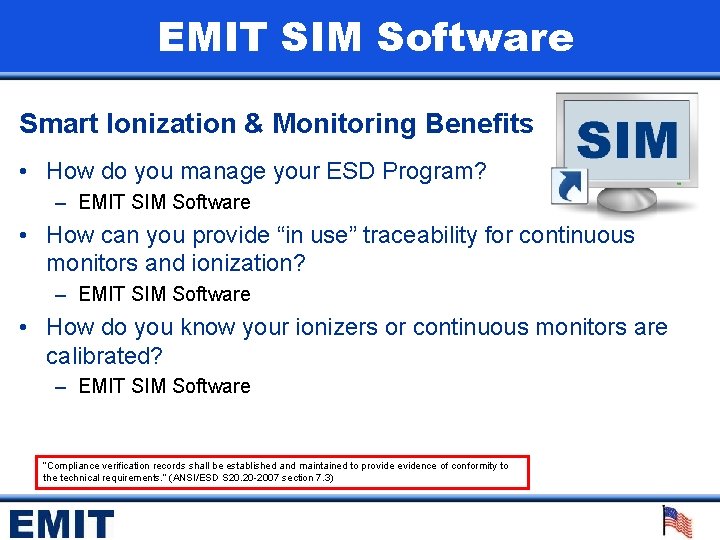 EMIT SIM Software

Smart Ionization & Monitoring Benefits

SIM

• How do you manage your ESD Program?
  – EMIT SIM Software
• How can you provide “in use” traceability for continuous monitors and ionization?
  – EMIT SIM Software
• How do you know your ionizers or continuous monitors are calibrated?
  – EMIT SIM Software

"Compliance verification records shall be established and maintained to provide evidence of conformity to the technical requirements." (ANSI/ESD S20.20-2007 section 7.3)

EMIT